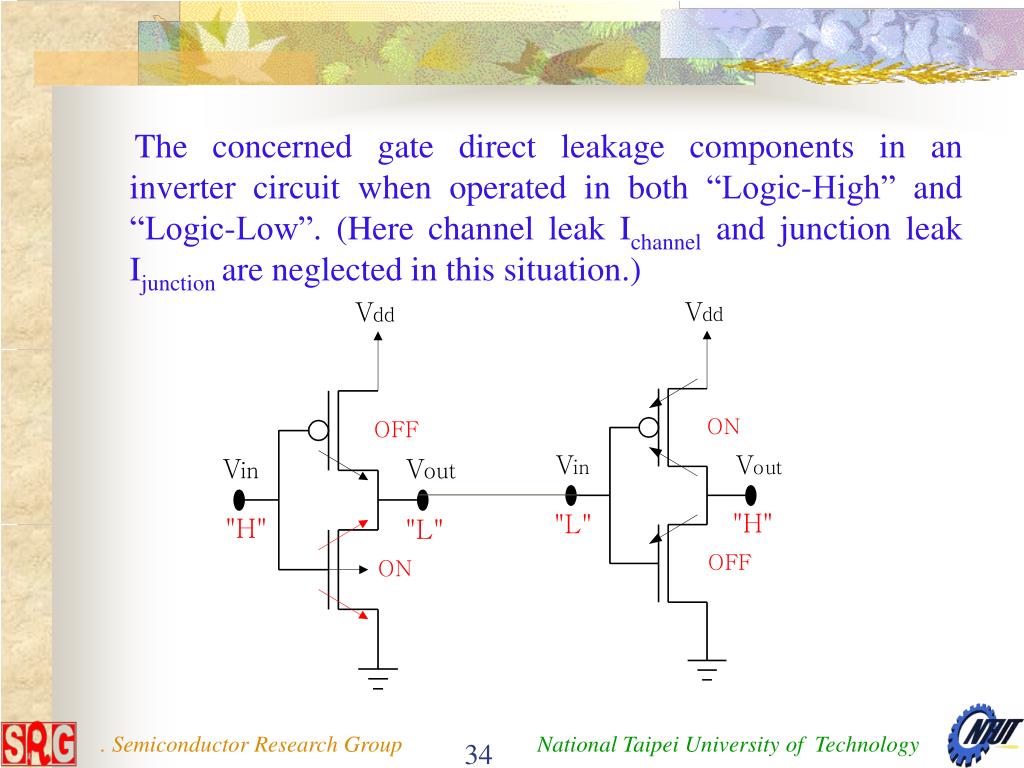 The concerned gate direct leakage components in an inverter circuit when operated in both “Logic-High” and “Logic-Low”. (Here channel leak $I_{channel}$ and junction leak $I_{junction}$ are neglected in this situation.)

Vdd
OFF
Vin
Vout
"H"
"L"
ON

Vdd
ON
Vin
Vout
"L"
"H"
OFF

SRG
. Semiconductor Research Group
34
National Taipei University of Technology
NTUT